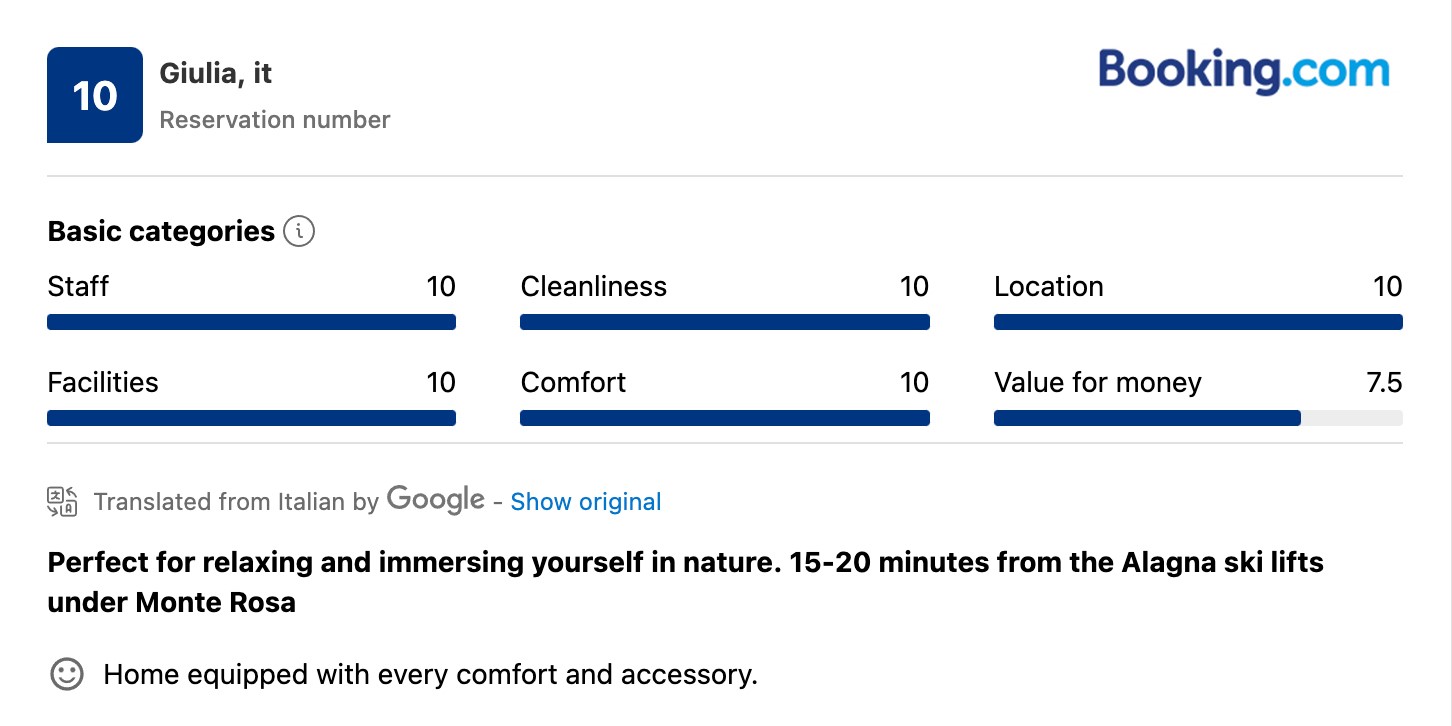 10

Giulia, it

Reservation number

Booking.com

Basic categories

Staff 10

Cleanliness 10

Location 10

Facilities 10

Comfort 10

Value for money 7.5

Translated from Italian by Google - Show original

Perfect for relaxing and immersing yourself in nature. 15-20 minutes from the Alagna ski lifts under Monte Rosa

Home equipped with every comfort and accessory.